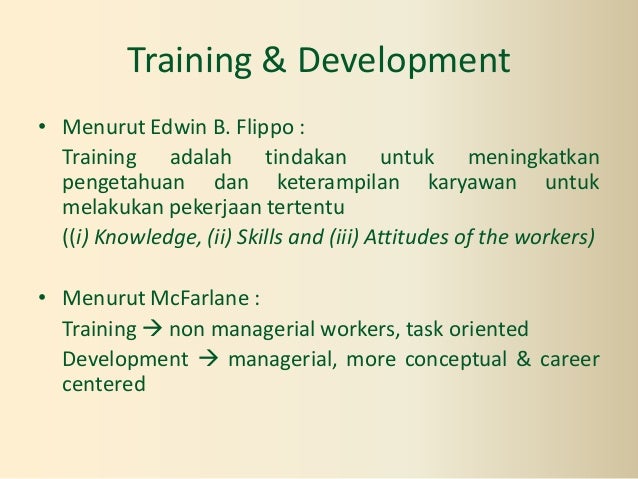 Training & Development

• Menurut Edwin B. Flippo :

Training adalah tindakan untuk meningkatkan pengetahuan dan keterampilan karyawan untuk melakukan pekerjaan tertentu

((i) Knowledge, (ii) Skills and (iii) Attitudes of the workers)

• Menurut McFarlane :

Training → non managerial workers, task oriented

Development → managerial, more conceptual & career centered